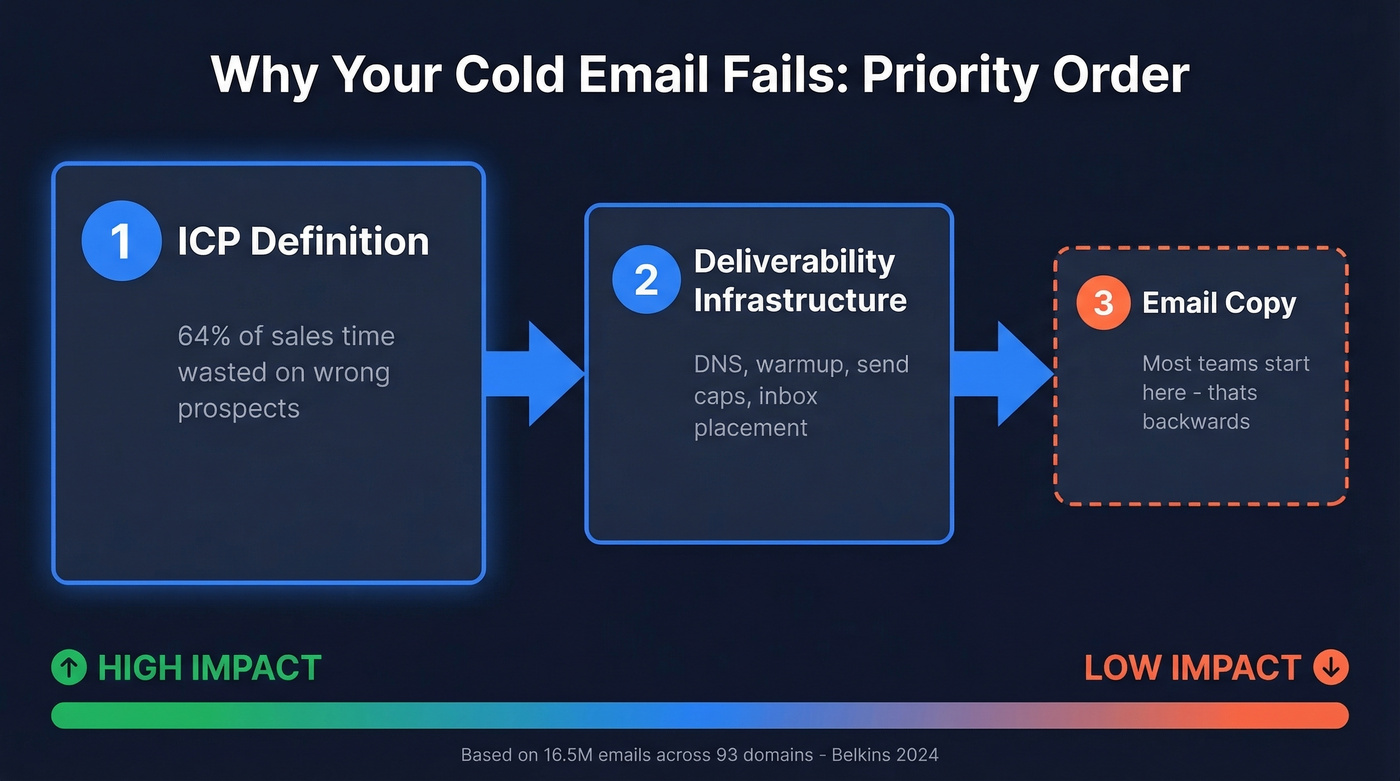 Why Your Cold Email Fails: Priority Order

1 ICP Definition

64% of sales time wasted on wrong prospects

2 Deliverability Infrastructure

DNS, warmup, send caps, inbox placement

3 Email Copy

Most teams start here - thats backwards

HIGH IMPACT

LOW IMPACT

Based on 16.5M emails across 93 domains - Belkins 2024